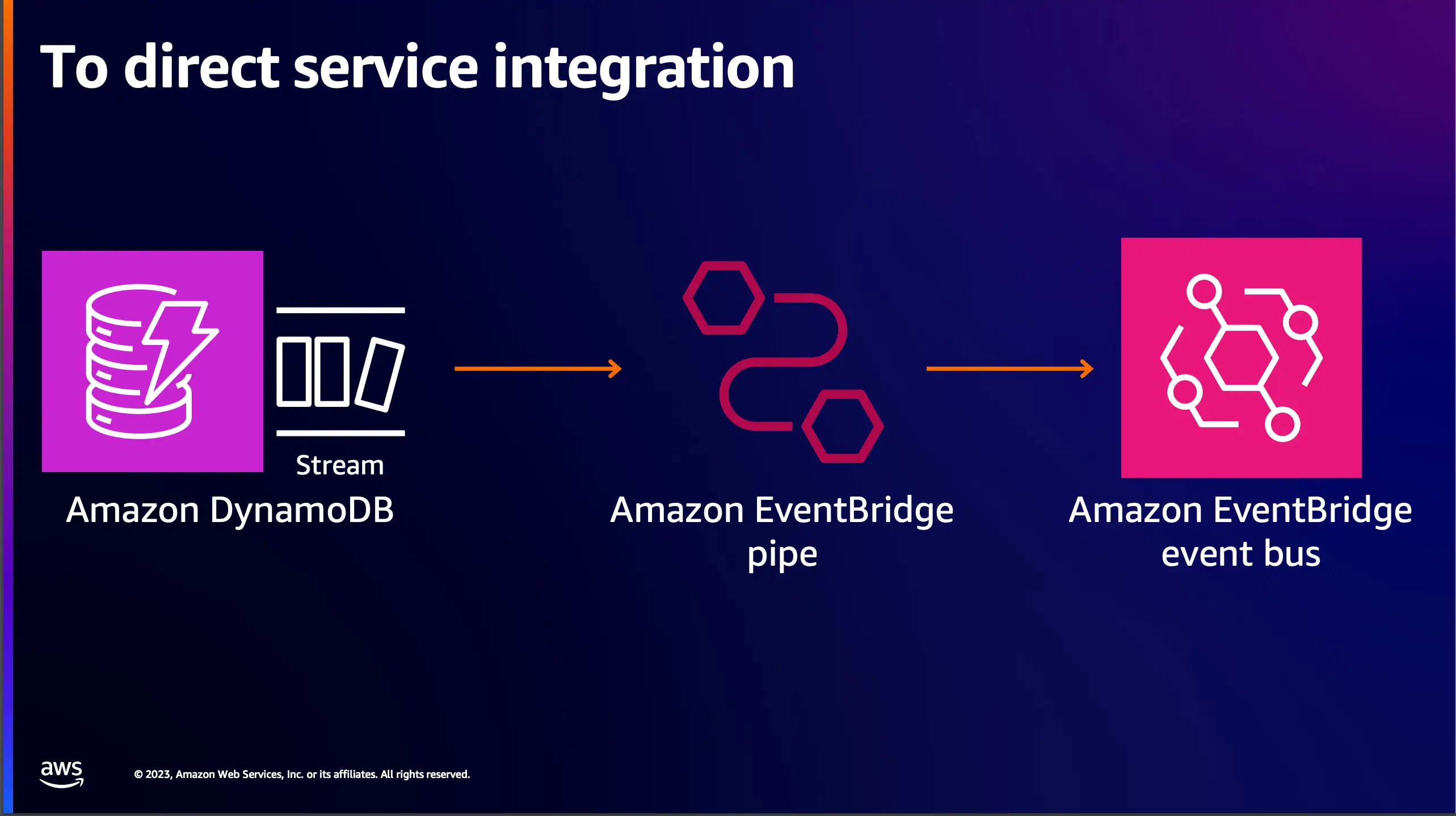 To direct service integration

Stream

Amazon DynamoDB

Amazon EventBridge pipe

Amazon EventBridge event bus

aws

© 2023, Amazon Web Services, Inc. or its affiliates. All rights reserved.